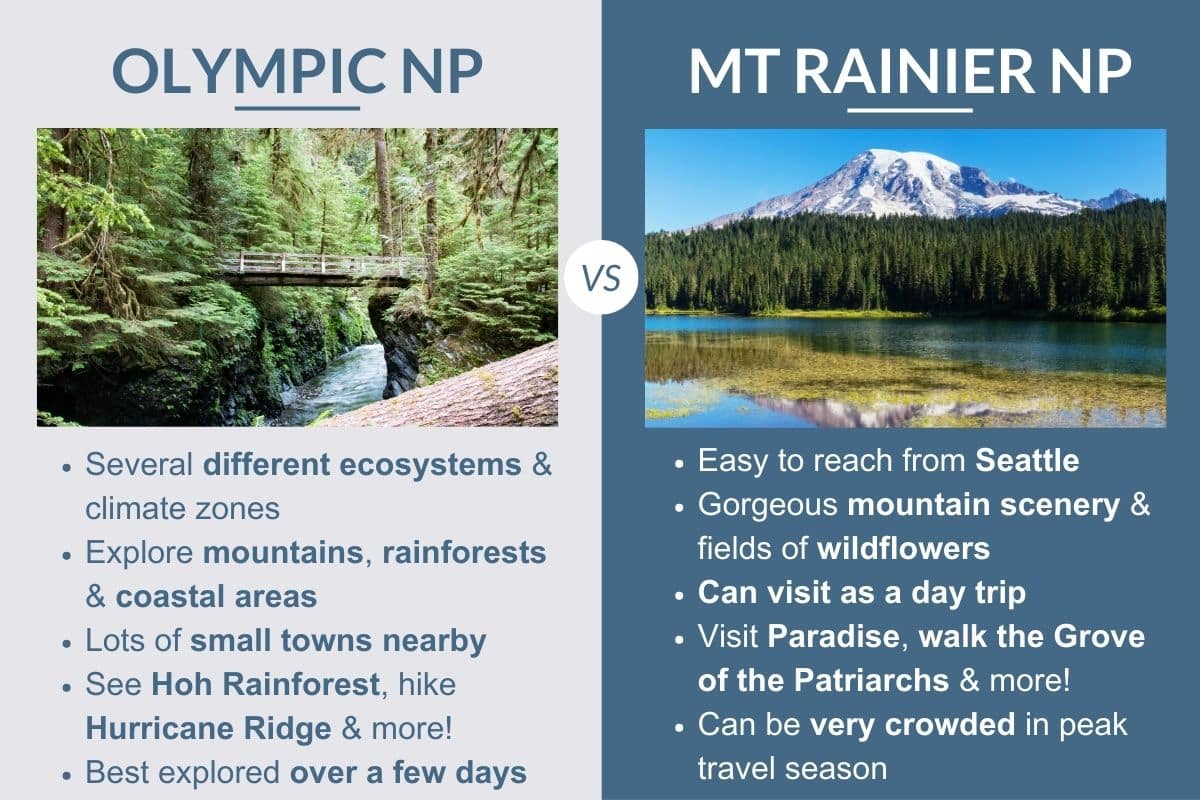 OLYMPIC NP

- Several different ecosystems & climate zones
- Explore mountains, rainforests & coastal areas
- Lots of small towns nearby
- See Hoh Rainforest, hike Hurricane Ridge & more!
- Best explored over a few days

VS

MT RAINIER NP

- Easy to reach from Seattle
- Gorgeous mountain scenery & fields of wildflowers
- Can visit as a day trip
- Visit Paradise, walk the Grove of the Patriarchs & more!
- Can be very crowded in peak travel season